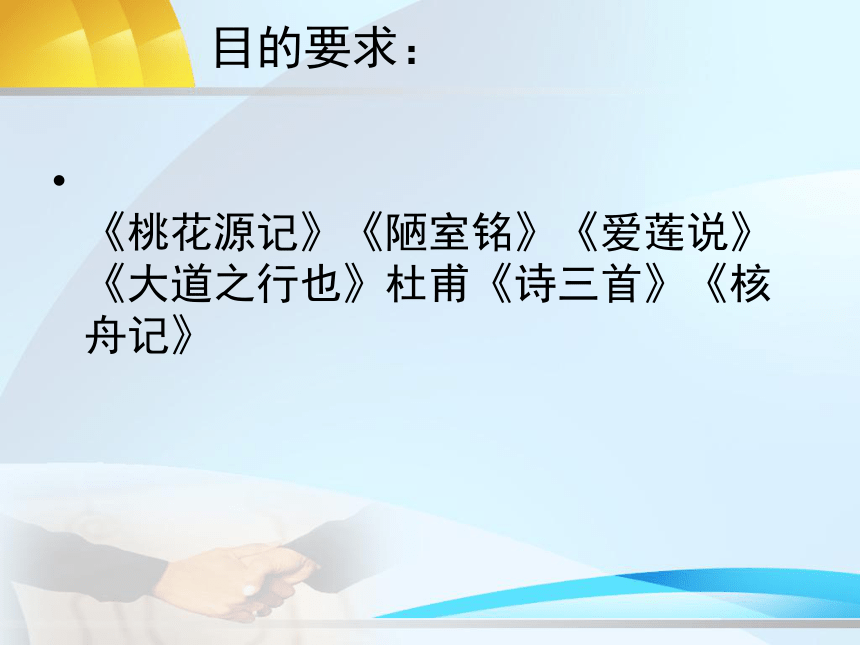 目的要求：

• 《桃花源记》《陋室铭》《爱莲说》《大道之行也》杜甫《诗三首》《核舟记》